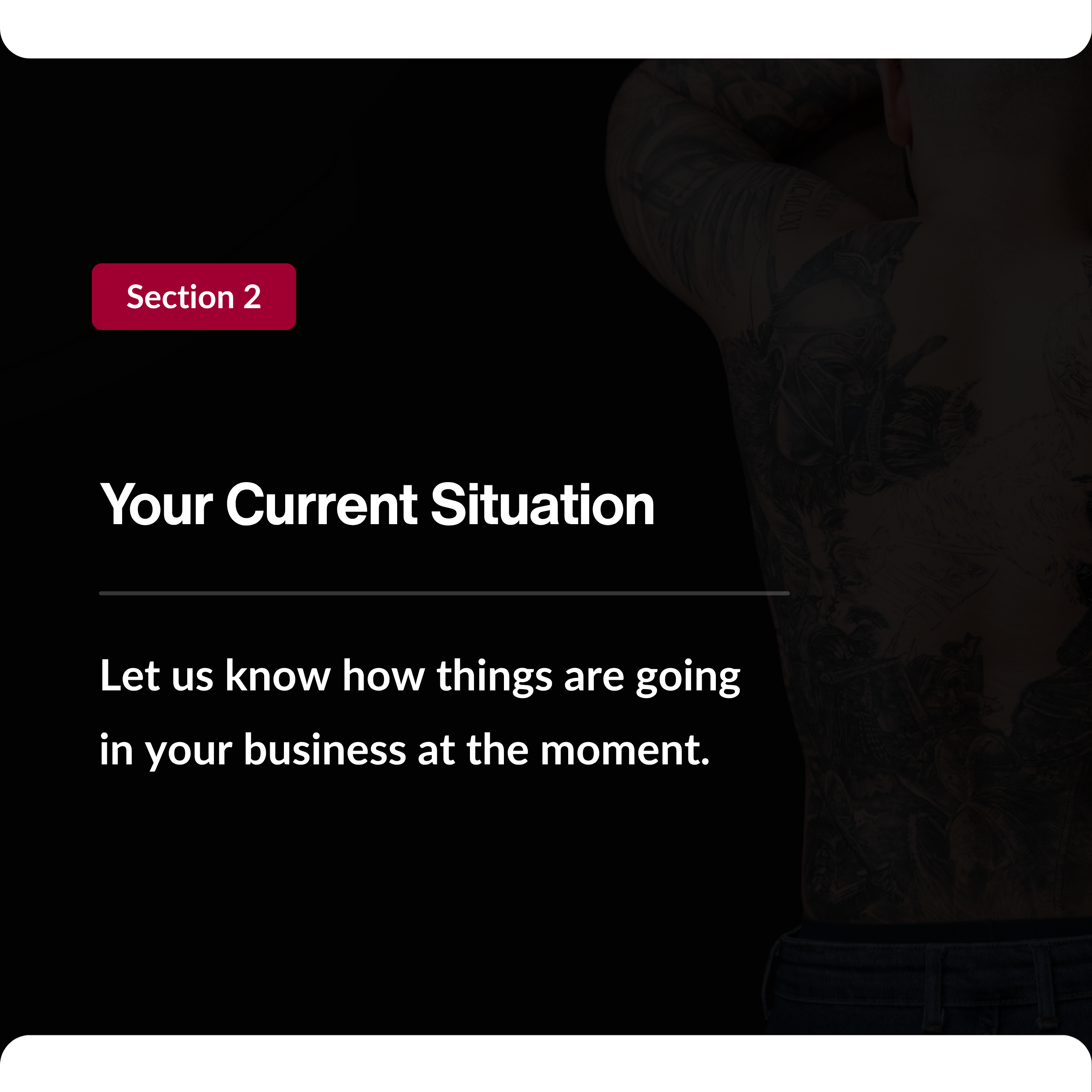 Section 2

Your Current Situation

Let us know how things are going in your business at the moment.